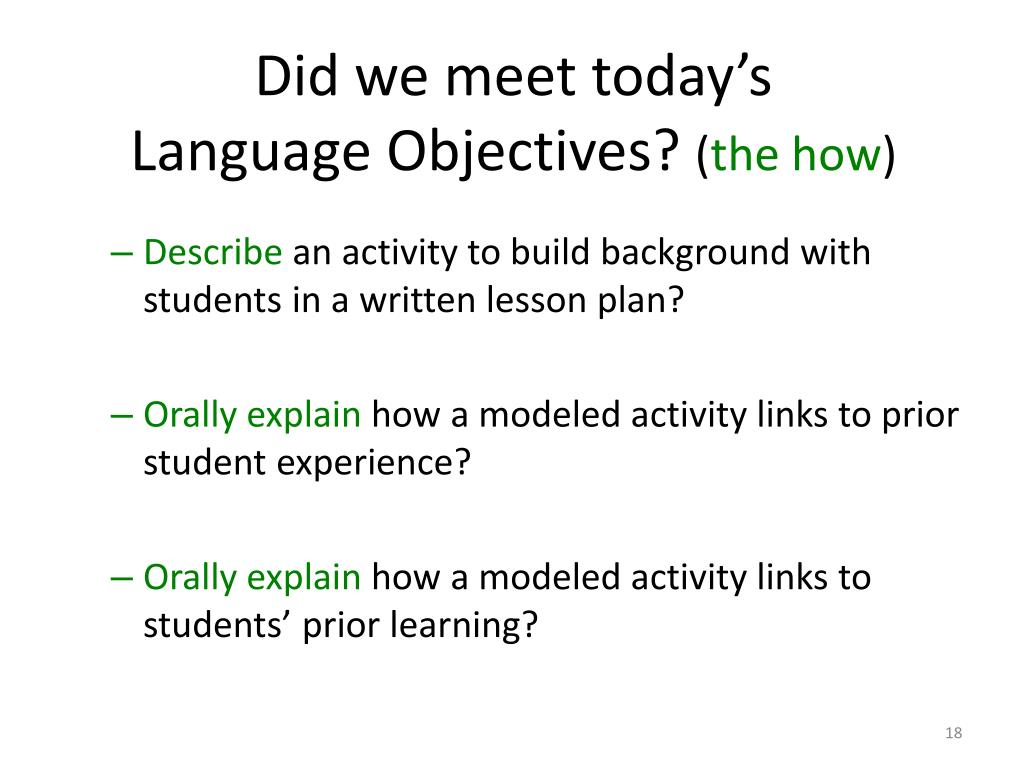 Did we meet today’s
Language Objectives? (the how)

– Describe an activity to build background with students in a written lesson plan?

– Orally explain how a modeled activity links to prior student experience?

– Orally explain how a modeled activity links to students’ prior learning?

18